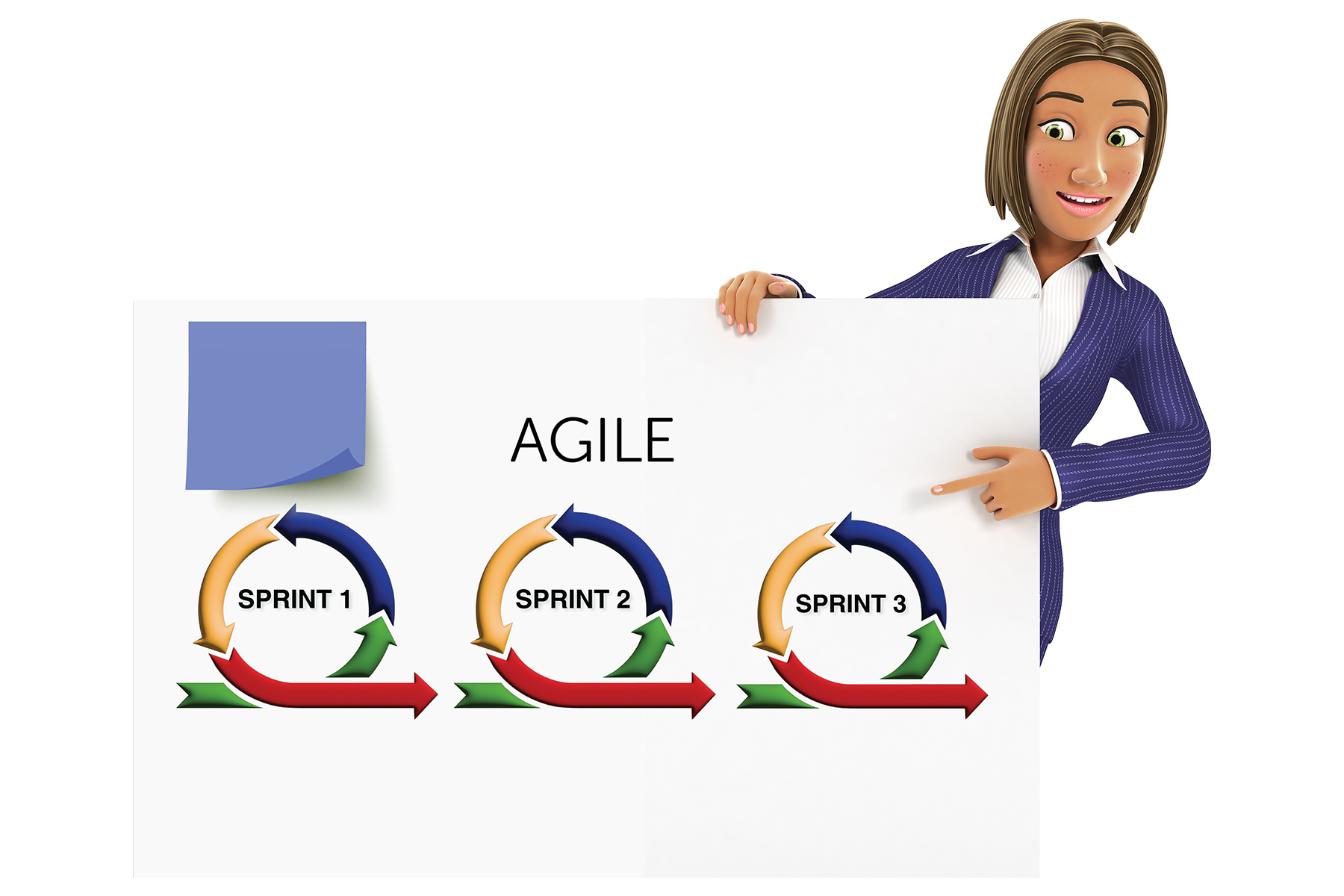 AGILE

SPRINT 1

SPRINT 2

SPRINT 3